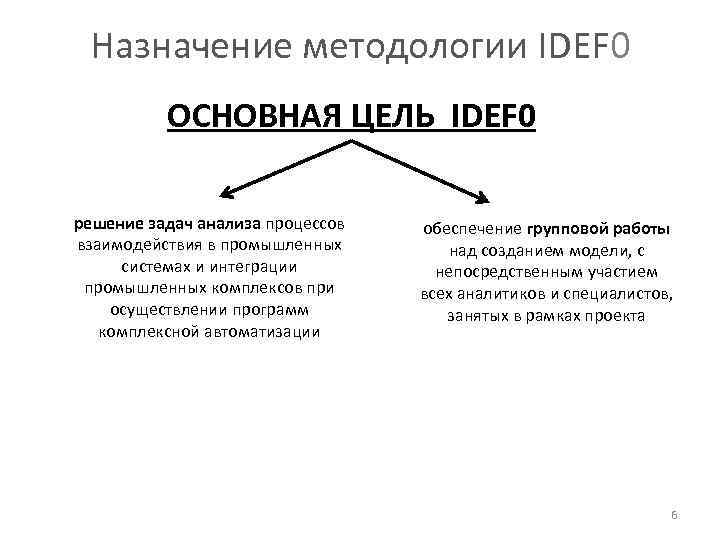 Назначение методологии IDEF0

ОСНОВНАЯ ЦЕЛЬ IDEF0

решение задач анализа процессов взаимодействия в промышленных системах и интеграции промышленных комплексов при осуществлении программ комплексной автоматизации

обеспечение групповой работы над созданием модели, с непосредственным участием всех аналитиков и специалистов, занятых в рамках проекта

6